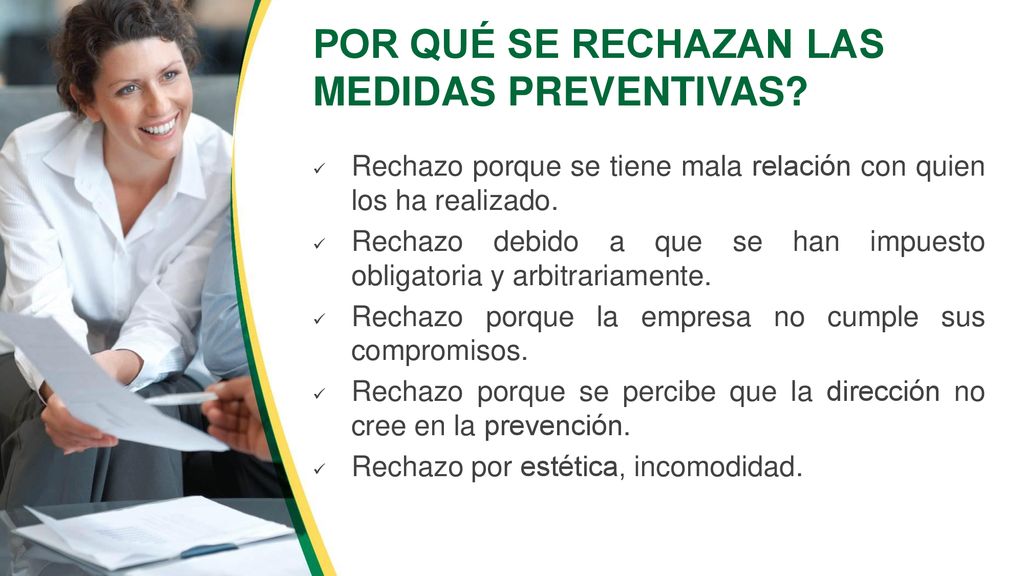 POR QUÉ SE RECHAZAN LAS MEDIDAS PREVENTIVAS?

✓ Rechazo porque se tiene mala relación con quien los ha realizado.
✓ Rechazo debido a que se han impuesto obligatoria y arbitrariamente.
✓ Rechazo porque la empresa no cumple sus compromisos.
✓ Rechazo porque se percibe que la dirección no cree en la prevención.
✓ Rechazo por estética, incomodidad.